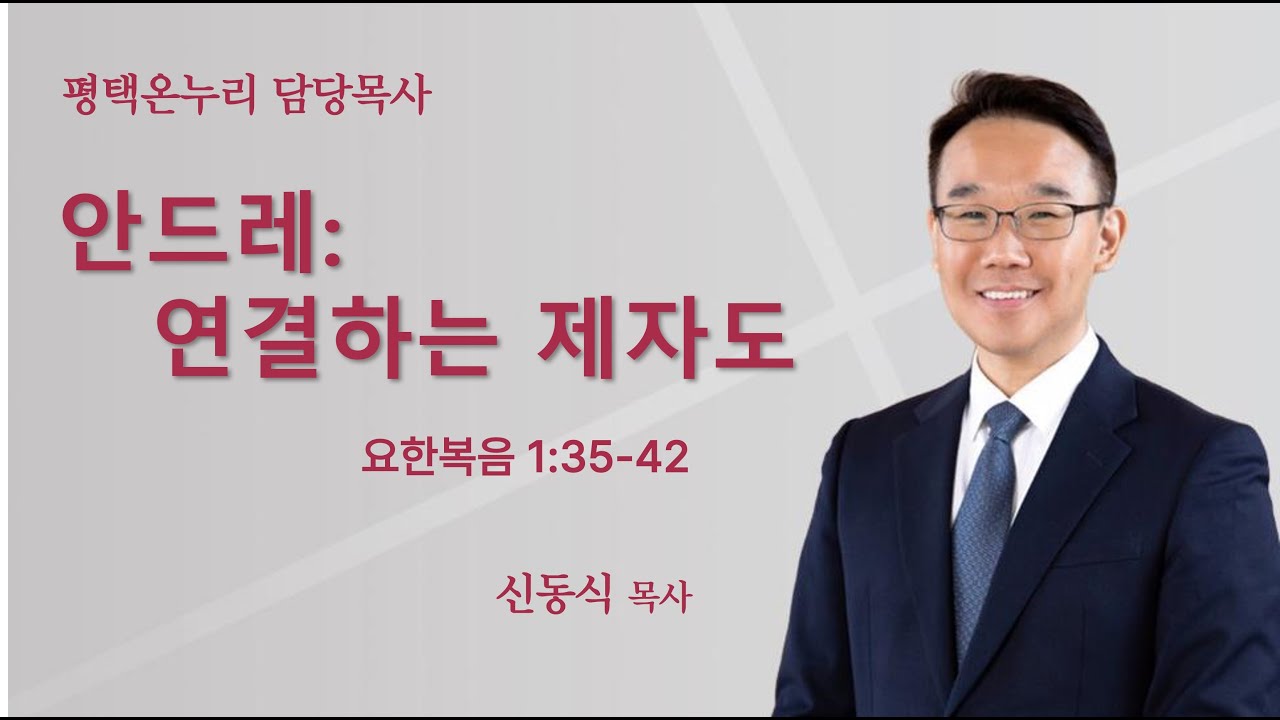 평택온누리 담당목사

안드레:
연결하는 제자도

요한복음 1:35-42

신동식 목사